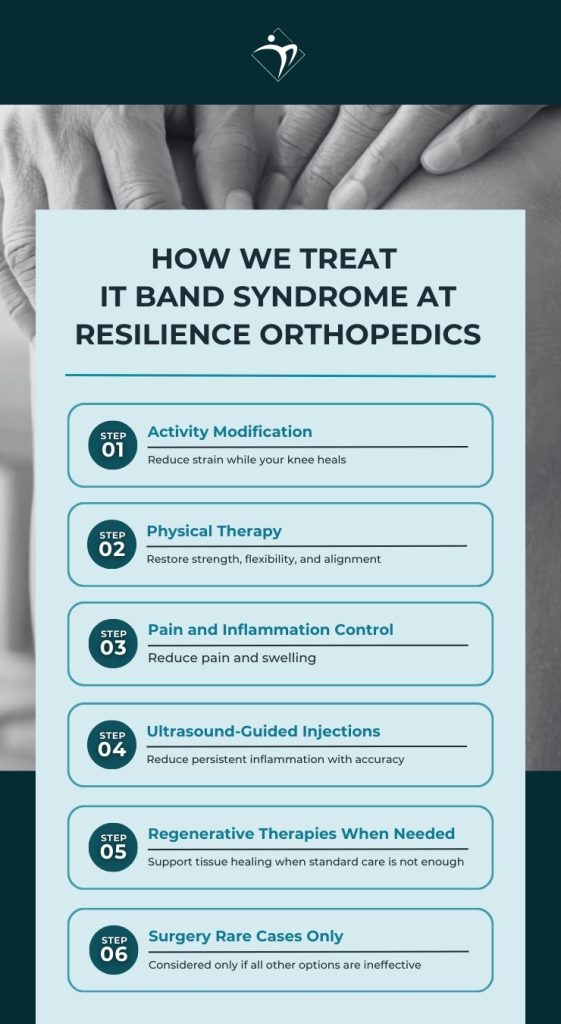 HOW WE TREAT IT BAND SYNDROME AT RESILIENCE ORTHOPEDICS

STEP 01
Activity Modification
Reduce strain while your knee heals

STEP 02
Physical Therapy
Restore strength, flexibility, and alignment

STEP 03
Pain and Inflammation Control
Reduce pain and swelling

STEP 04
Ultrasound-Guided Injections
Reduce persistent inflammation with accuracy

STEP 05
Regenerative Therapies When Needed
Support tissue healing when standard care is not enough

STEP 06
Surgery Rare Cases Only
Considered only if all other options are ineffective